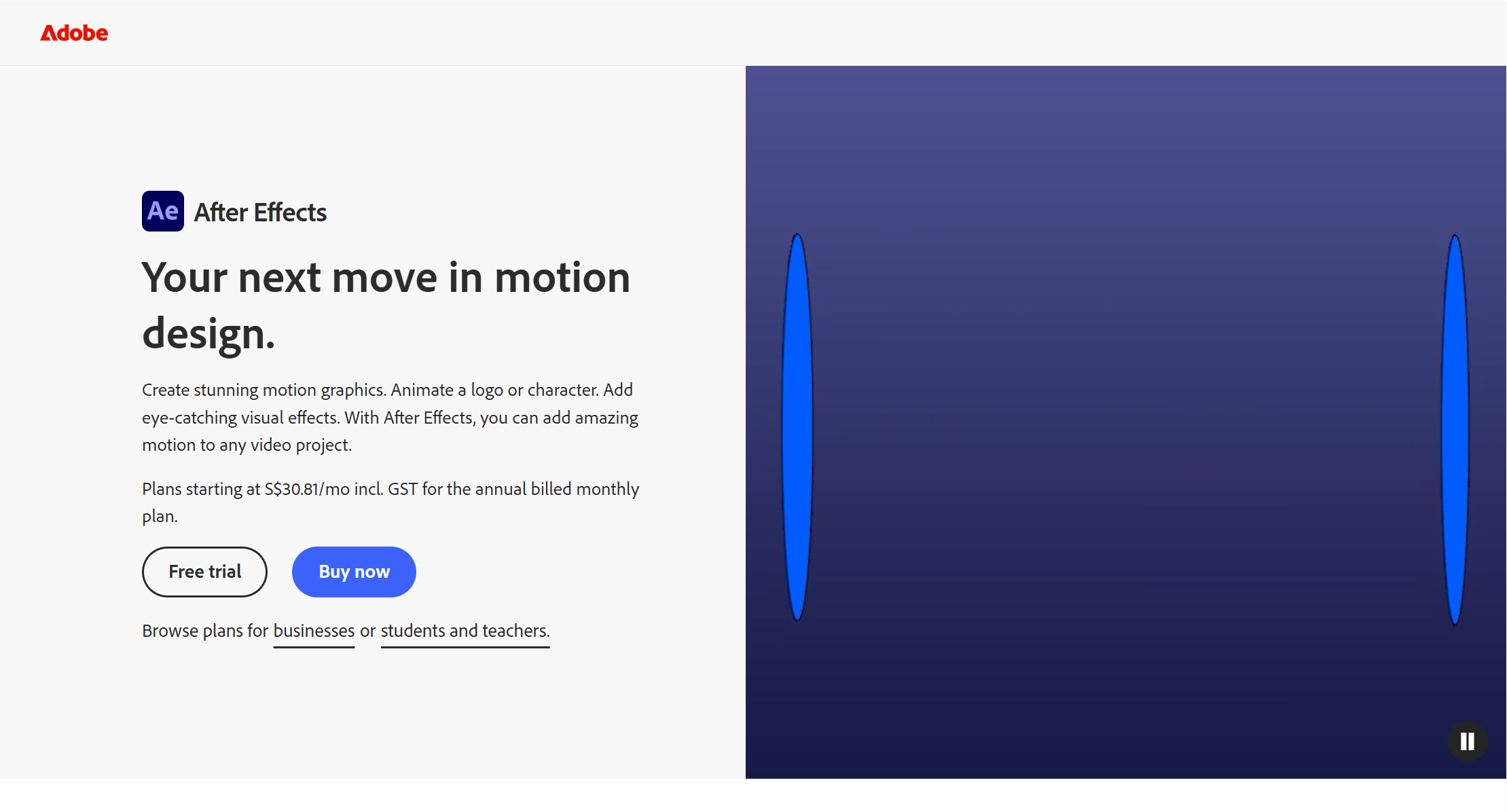 Adobe

Ae After Effects

Your next move in motion design.

Create stunning motion graphics. Animate a logo or character. Add eye-catching visual effects. With After Effects, you can add amazing motion to any video project.

Plans starting at S$30.81/mo incl. GST for the annual billed monthly plan.

Free trial Buy now

Browse plans for businesses or students and teachers.